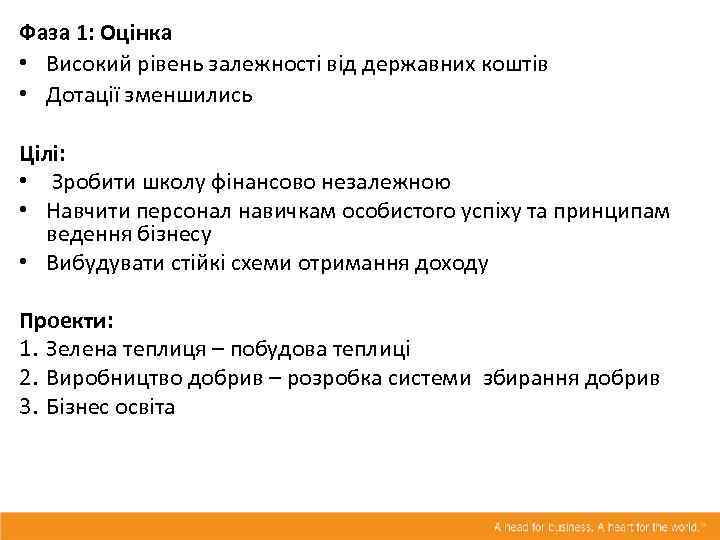 Фаза 1: Оцінка
• Високий рівень залежності від державних коштів
• Дотації зменшились

Цілі:
• Зробити школу фінансово незалежною
• Навчити персонал навичкам особистого успіху та принципам ведення бізнесу
• Вибудувати стійкі схеми отримання доходу

Проекти:
1. Зелена теплиця – побудова теплиці
2. Виробництво добрив – розробка системи збирання добрив
3. Бізнес освіта

A head for business. A heart for the world.™